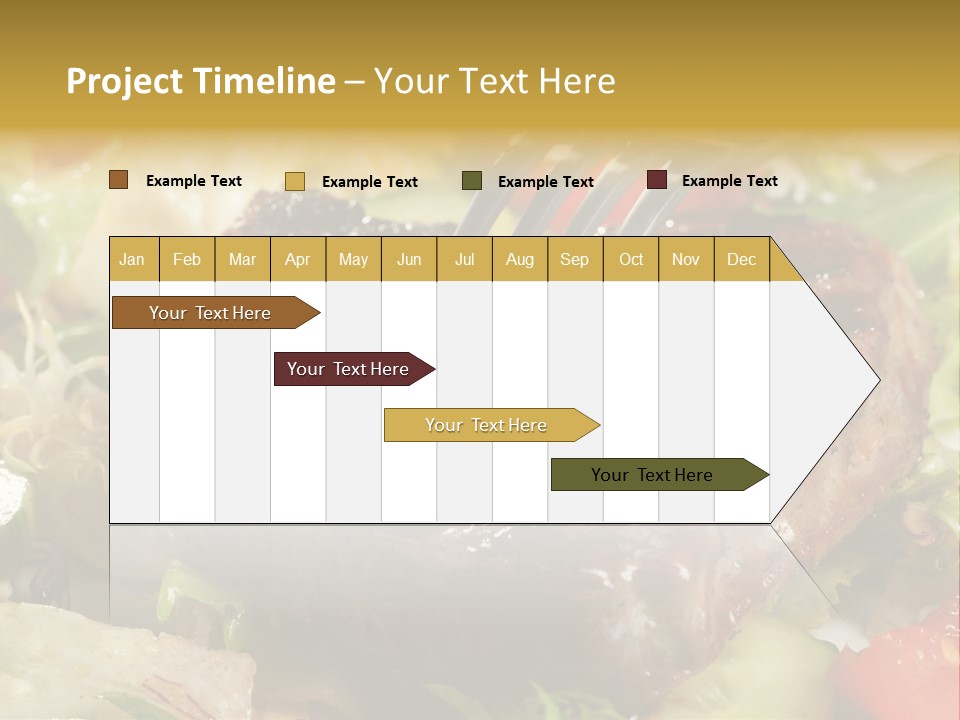 Project Timeline – Your Text Here

Example Text
Example Text
Example Text
Example Text

| Jan | Feb | Mar | Apr | May | Jun | Jul | Aug | Sep | Oct | Nov | Dec |
|---|---|---|---|---|---|---|---|---|---|---|---|

Your Text Here

Your Text Here

Your Text Here

Your Text Here